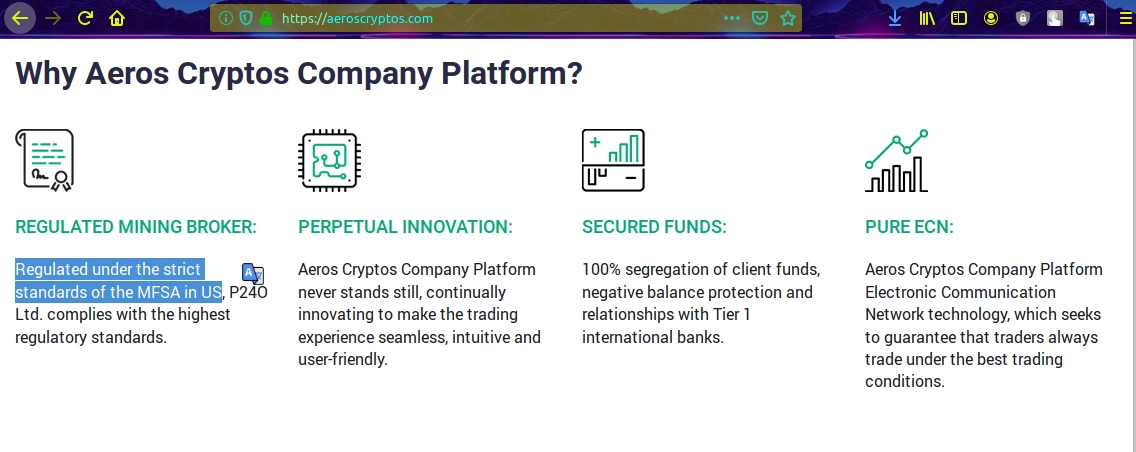 https://aeroscryptos.com

Why Aeros Cryptos Company Platform?

REGULATED MINING BROKER:

Regulated under the strict standards of the MFSA in US, P24O Ltd. complies with the highest regulatory standards.

PERPETUAL INNOVATION:

Aeros Cryptos Company Platform never stands still, continually innovating to make the trading experience seamless, intuitive and user-friendly.

SECURED FUNDS:

100% segregation of client funds, negative balance protection and relationships with Tier 1 international banks.

PURE ECN:

Aeros Cryptos Company Platform Electronic Communication Network technology, which seeks to guarantee that traders always trade under the best trading conditions.